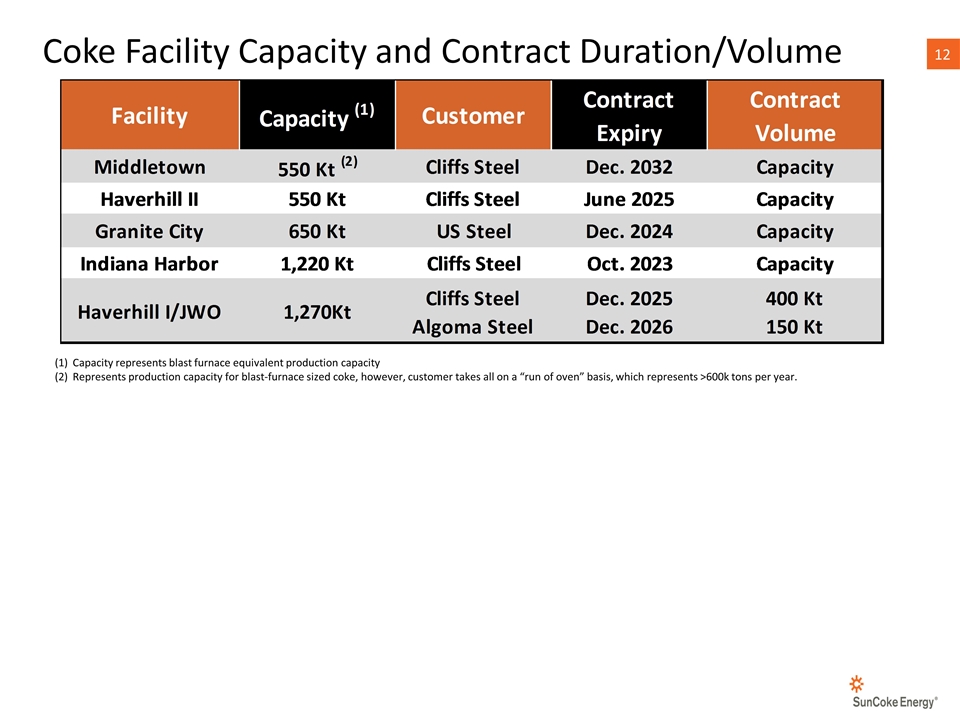 Coke Facility Capacity and Contract Duration/Volume

12

| Facility | Capacity $^{(1)}$ | Customer | Contract Expiry | Contract Volume |
|---|---|---|---|---|
| Middletown | 550 Kt $^{(2)}$ | Cliffs Steel | Dec. 2032 | Capacity |
| Haverhill II | 550 Kt | Cliffs Steel | June 2025 | Capacity |
| Granite City | 650 Kt | US Steel | Dec. 2024 | Capacity |
| Indiana Harbor | 1,220 Kt | Cliffs Steel | Oct. 2023 | Capacity |
| Haverhill I/JWO | 1,270Kt | Cliffs Steel Algoma Steel | Dec. 2025 Dec. 2026 | 400 Kt 150 Kt |

(1) Capacity represents blast furnace equivalent production capacity
(2) Represents production capacity for blast-furnace sized coke, however, customer takes all on a "run of oven" basis, which represents >600k tons per year.

SunCoke Energy®